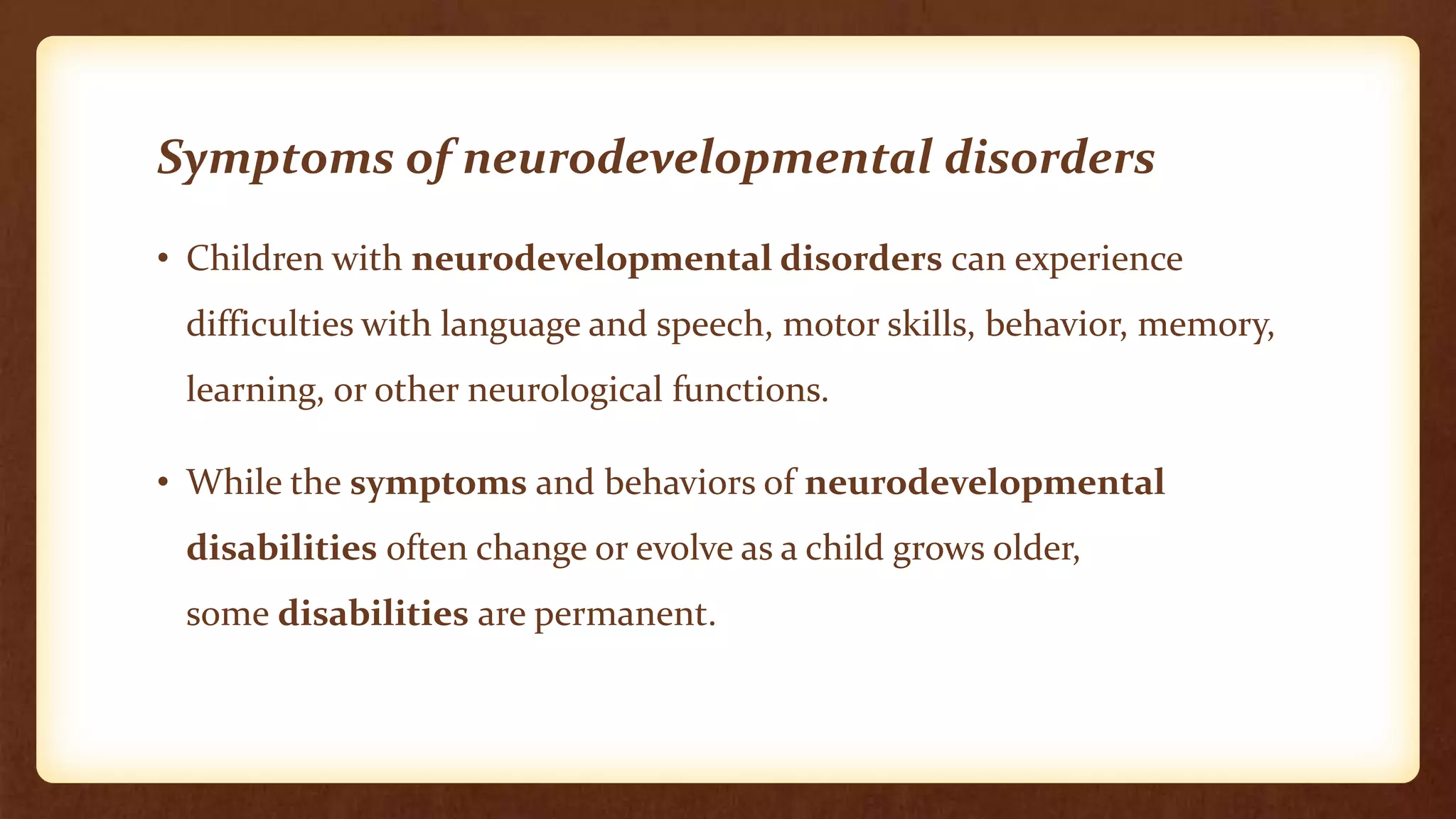 Symptoms of neurodevelopmental disorders

• Children with neurodevelopmental disorders can experience difficulties with language and speech, motor skills, behavior, memory, learning, or other neurological functions.

• While the symptoms and behaviors of neurodevelopmental disabilities often change or evolve as a child grows older, some disabilities are permanent.